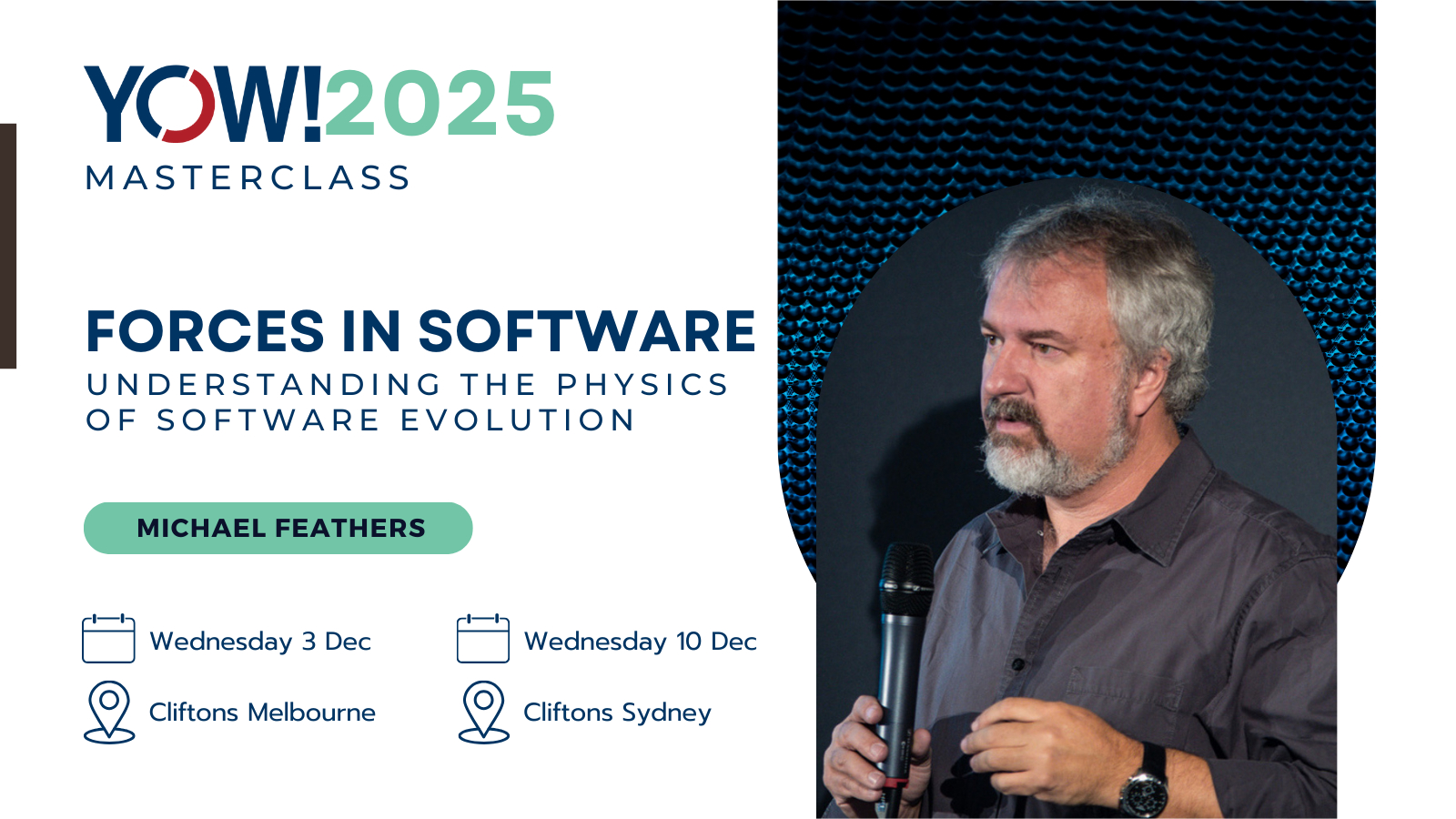 YOW!2025
MASTERCLASS

FORCES IN SOFTWARE
UNDERSTANDING THE PHYSICS OF SOFTWARE EVOLUTION

MICHAEL FEATHERS

Wednesday 3 Dec
Cliftons Melbourne

Wednesday 10 Dec
Cliftons Sydney